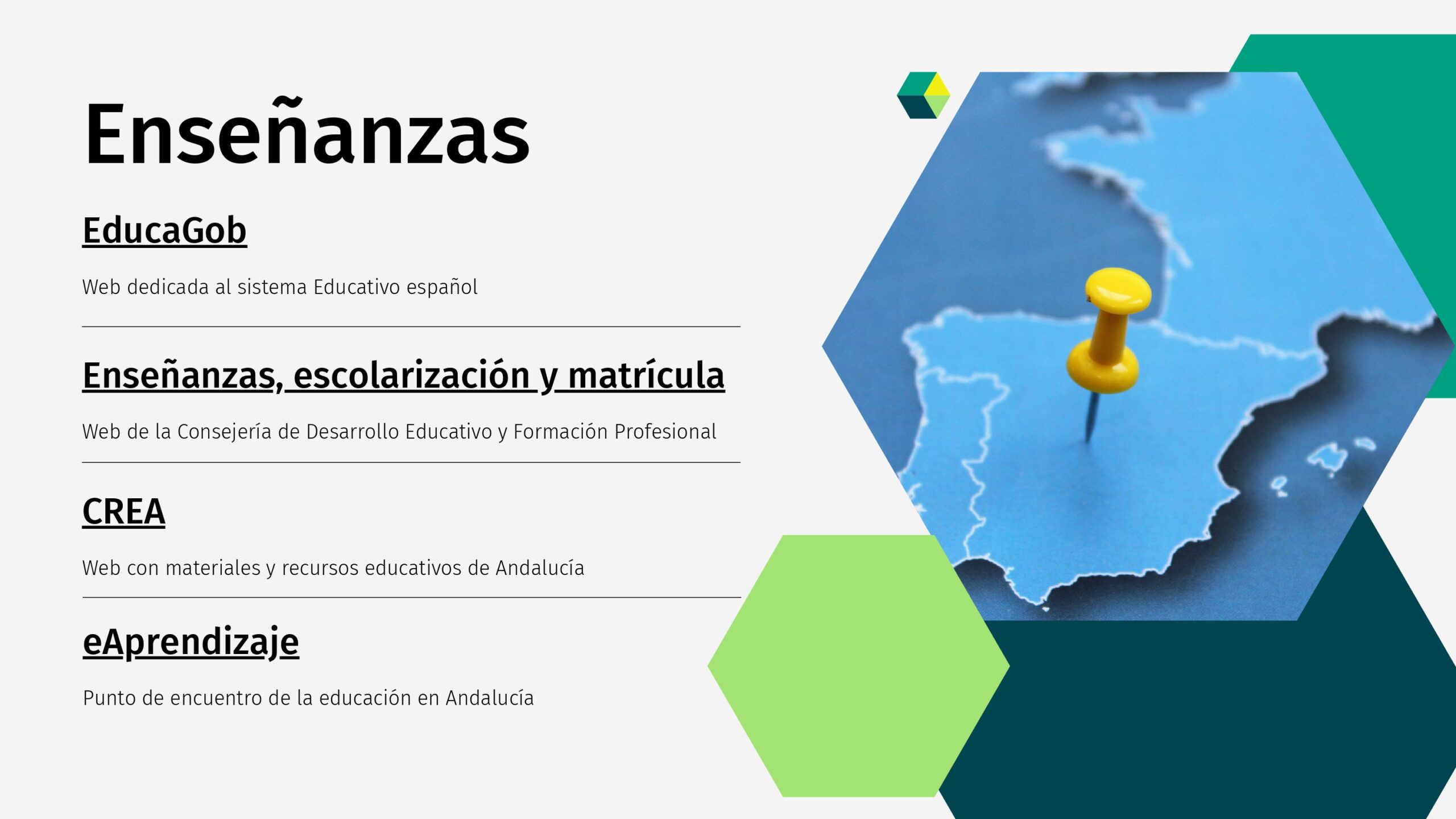 Enseñanzas

EducaGob

Web dedicada al sistema Educativo español

Enseñanzas, escolarización y matrícula

Web de la Consejería de Desarrollo Educativo y Formación Profesional

CREA

Web con materiales y recursos educativos de Andalucía

eAprendizaje

Punto de encuentro de la educación en Andalucía